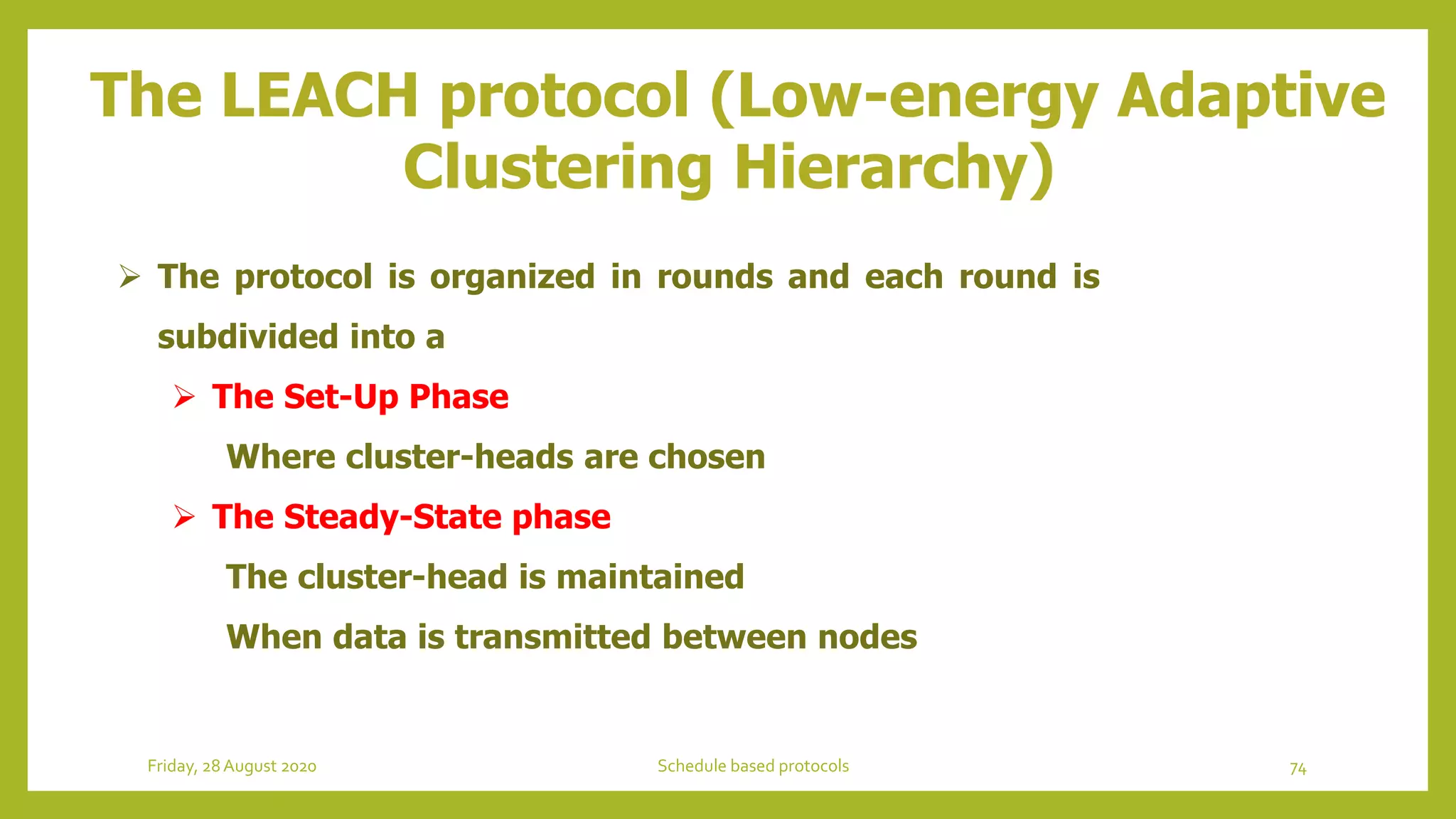 The LEACH protocol (Low-energy Adaptive Clustering Hierarchy)

➢ The protocol is organized in rounds and each round is subdivided into a

➢ The Set-Up Phase

Where cluster-heads are chosen

➢ The Steady-State phase

The cluster-head is maintained

When data is transmitted between nodes

Friday, 28 August 2020

Schedule based protocols

74